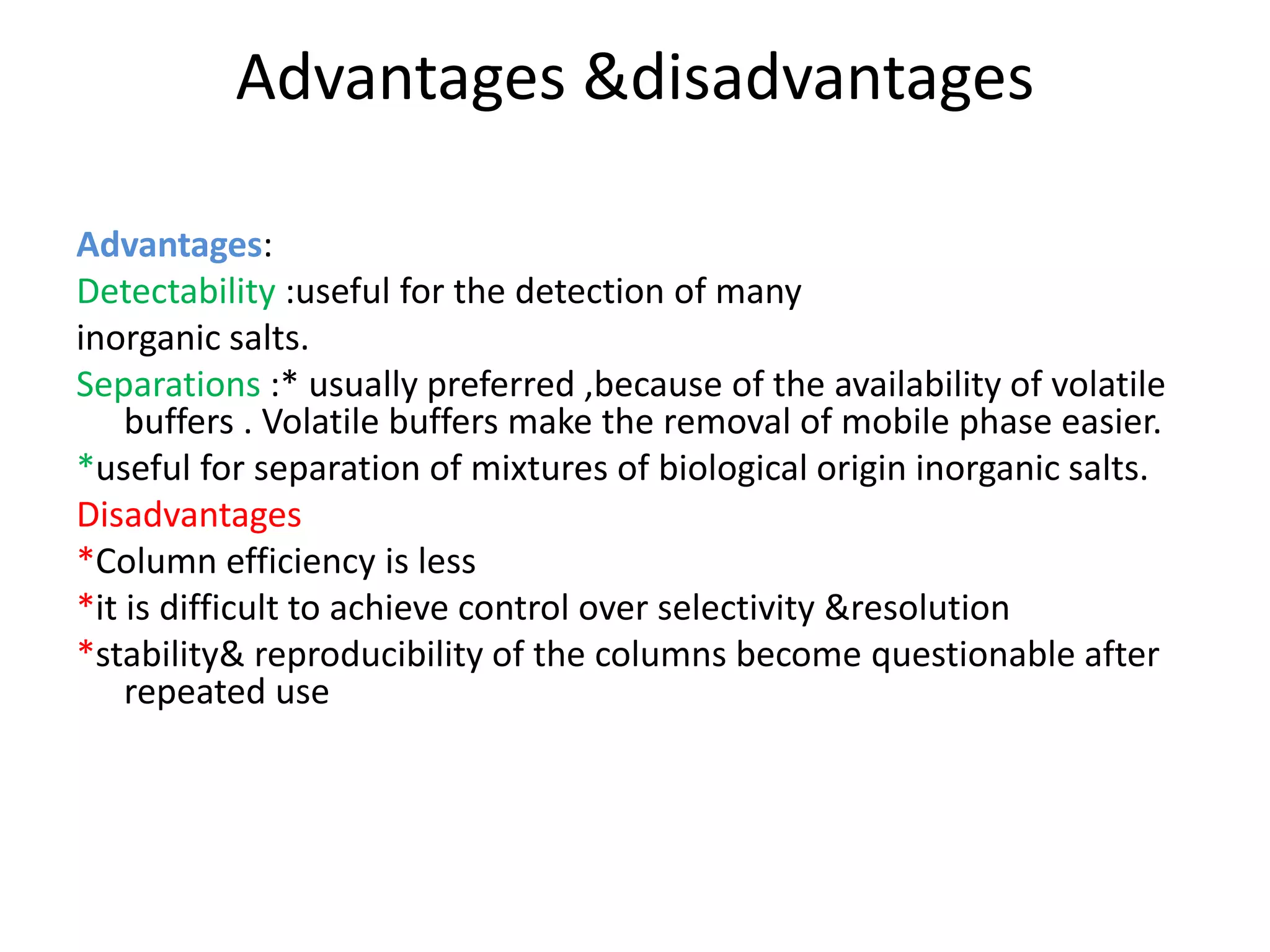 Advantages &disadvantages

Advantages:

Detectability :useful for the detection of many

inorganic salts.

Separations :* usually preferred ,because of the availability of volatile buffers . Volatile buffers make the removal of mobile phase easier.

*useful for separation of mixtures of biological origin inorganic salts.

Disadvantages

*Column efficiency is less

*it is difficult to achieve control over selectivity &resolution

*stability& reproducibility of the columns become questionable after repeated use